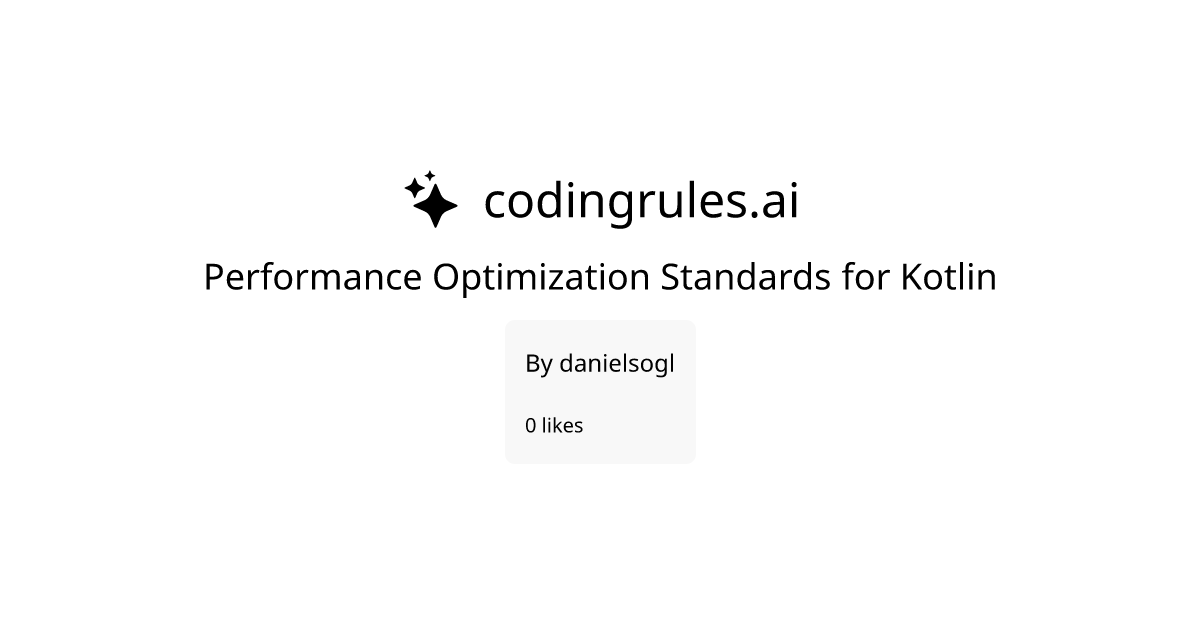 codingrules.ai

Performance Optimization Standards for Kotlin

By danielsogl

0 likes